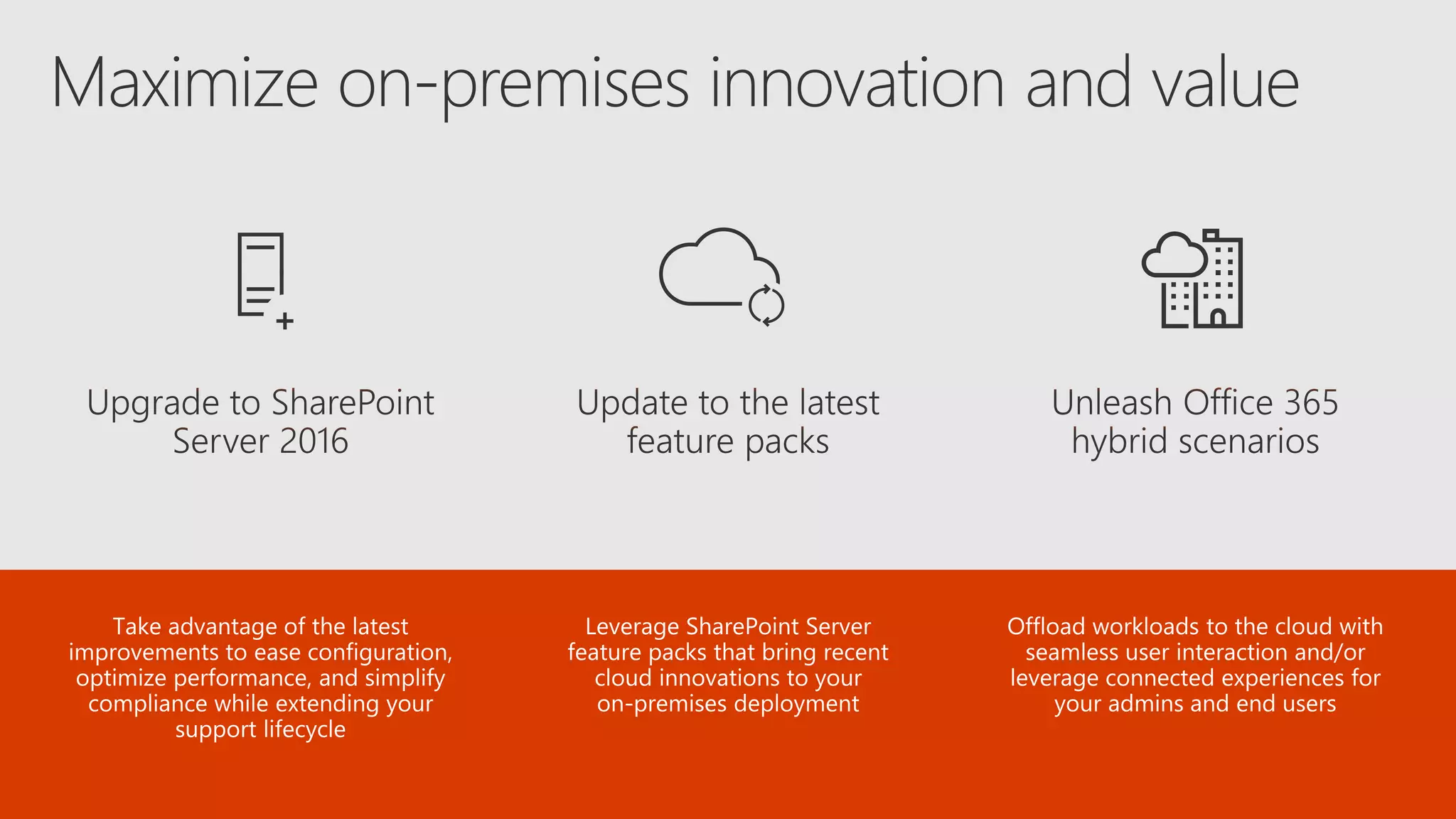 Maximize on-premises innovation and value

Upgrade to SharePoint Server 2016

Take advantage of the latest improvements to ease configuration, optimize performance, and simplify compliance while extending your support lifecycle

Update to the latest feature packs

Leverage SharePoint Server feature packs that bring recent cloud innovations to your on-premises deployment

Unleash Office 365 hybrid scenarios

Offload workloads to the cloud with seamless user interaction and/or leverage connected experiences for your admins and end users